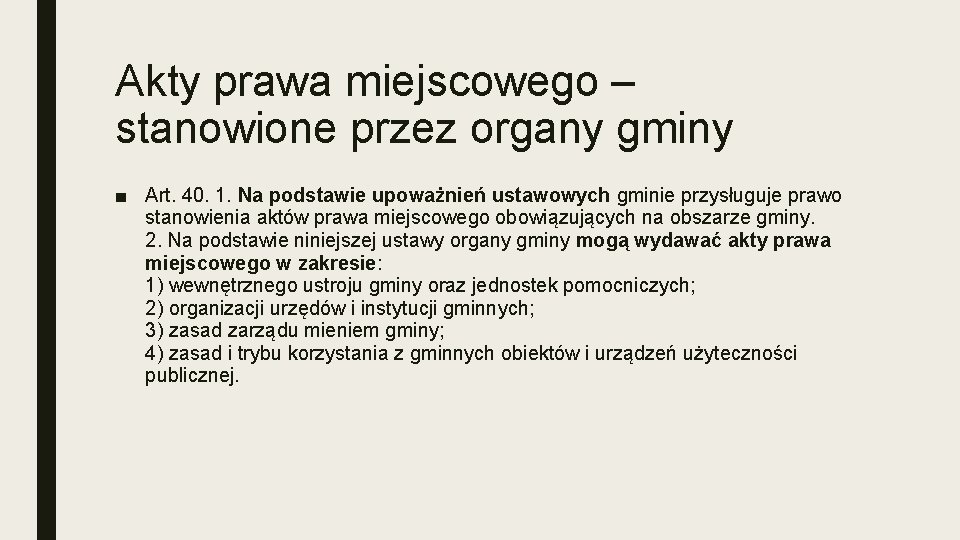 Akty prawa miejscowego – stanowione przez organy gminy

■ Art. 40. 1. Na podstawie upoważnień ustawowych gminie przysługuje prawo stanowienia aktów prawa miejscowego obowiązujących na obszarze gminy.
2. Na podstawie niniejszej ustawy organy gminy mogą wydawać akty prawa miejscowego w zakresie:
1) wewnętrznego ustroju gminy oraz jednostek pomocniczych;
2) organizacji urzędów i instytucji gminnych;
3) zasad zarządu mieniem gminy;
4) zasad i trybu korzystania z gminnych obiektów i urządzeń użyteczności publicznej.